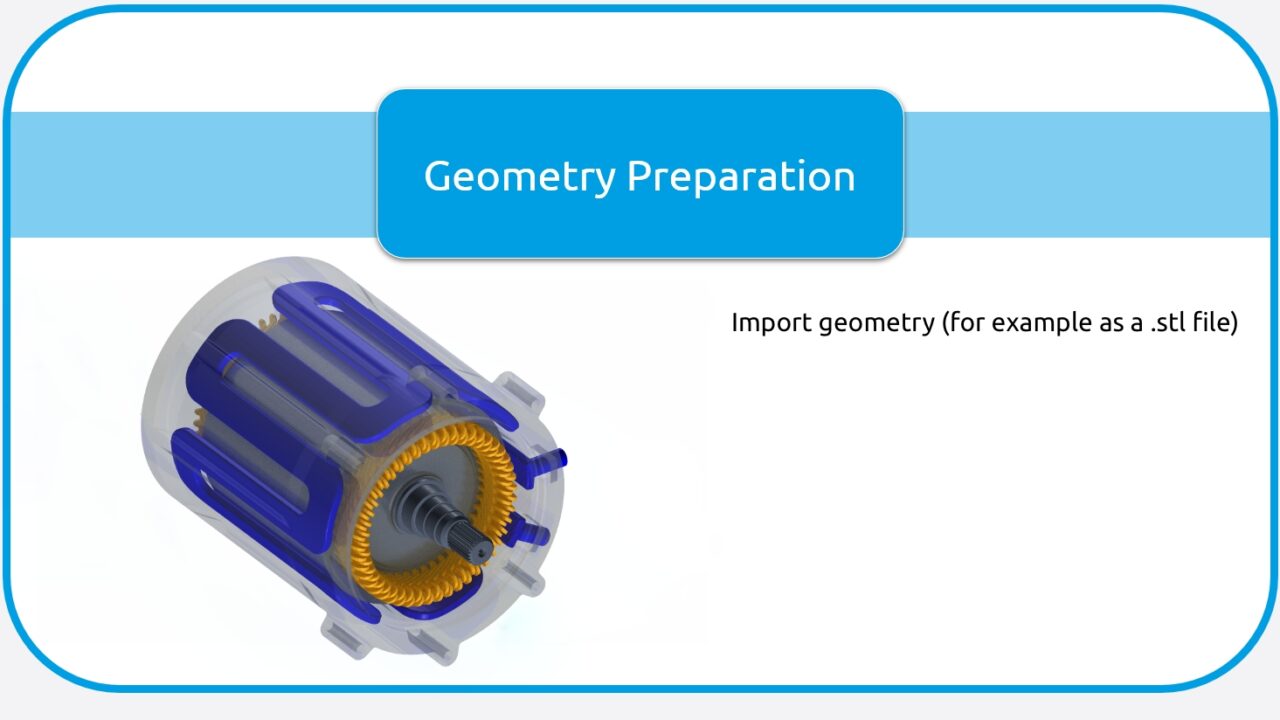 Geometry Preparation

Import geometry (for example as a .stl file)